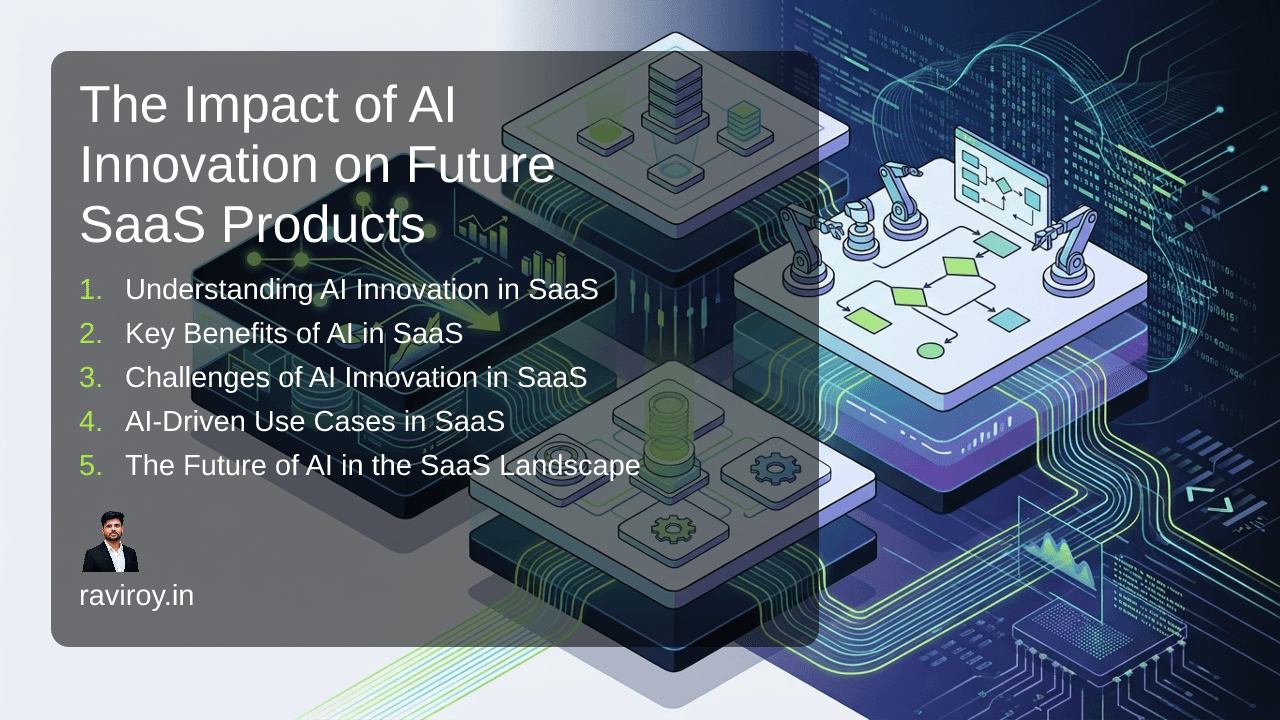 The Impact of AI Innovation on Future SaaS Products

1. Understanding AI Innovation in SaaS
2. Key Benefits of AI in SaaS
3. Challenges of AI Innovation in SaaS
4. AI-Driven Use Cases in SaaS
5. The Future of AI in the SaaS Landscape

raviroy.in